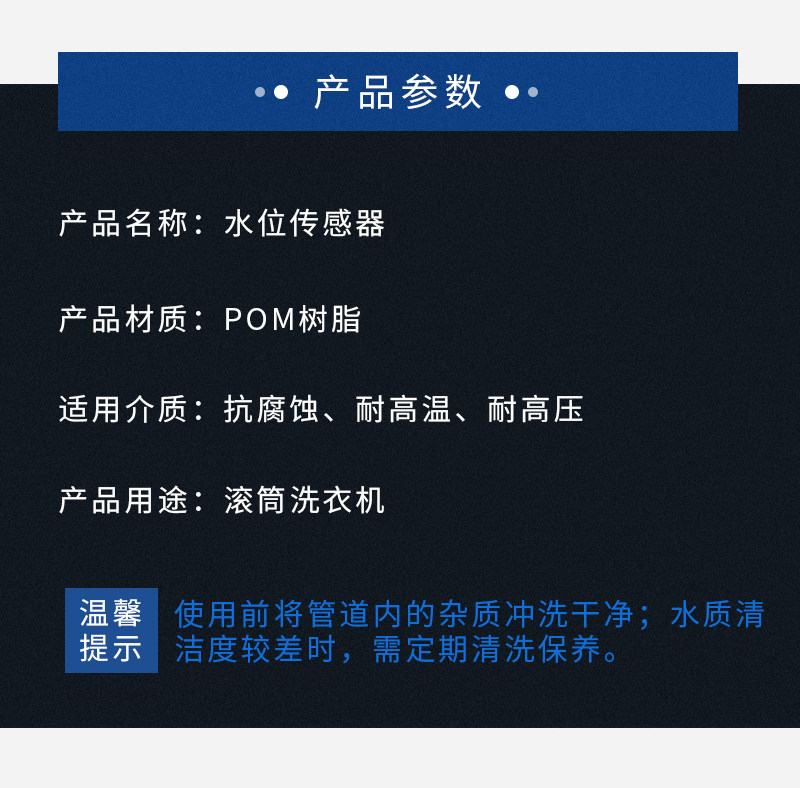 产品参数

产品名称：水位传感器

产品材质：POM树脂

适用介质：抗腐蚀、耐高温、耐高压

产品用途：滚筒洗衣机

温馨提示

使用前将管道内的杂质冲洗干净；水质清洁度较差时，需定期清洗保养。